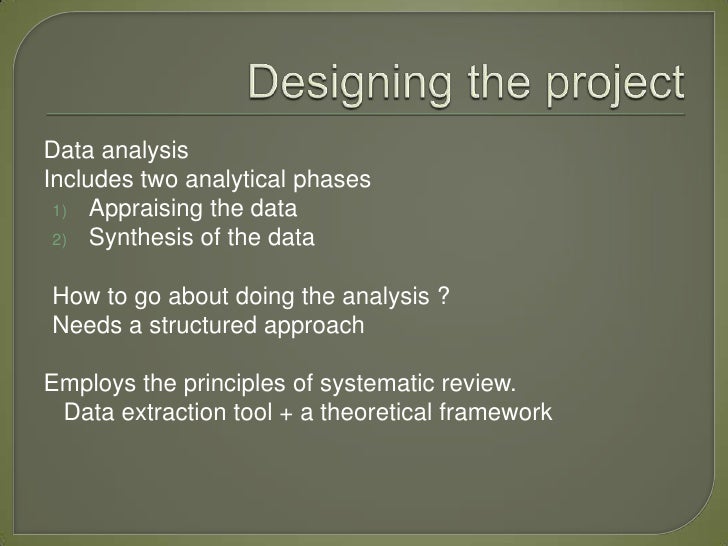 Designing the project

Data analysis
Includes two analytical phases
1) Appraising the data
2) Synthesis of the data

How to go about doing the analysis ?
Needs a structured approach

Employs the principles of systematic review.
Data extraction tool + a theoretical framework